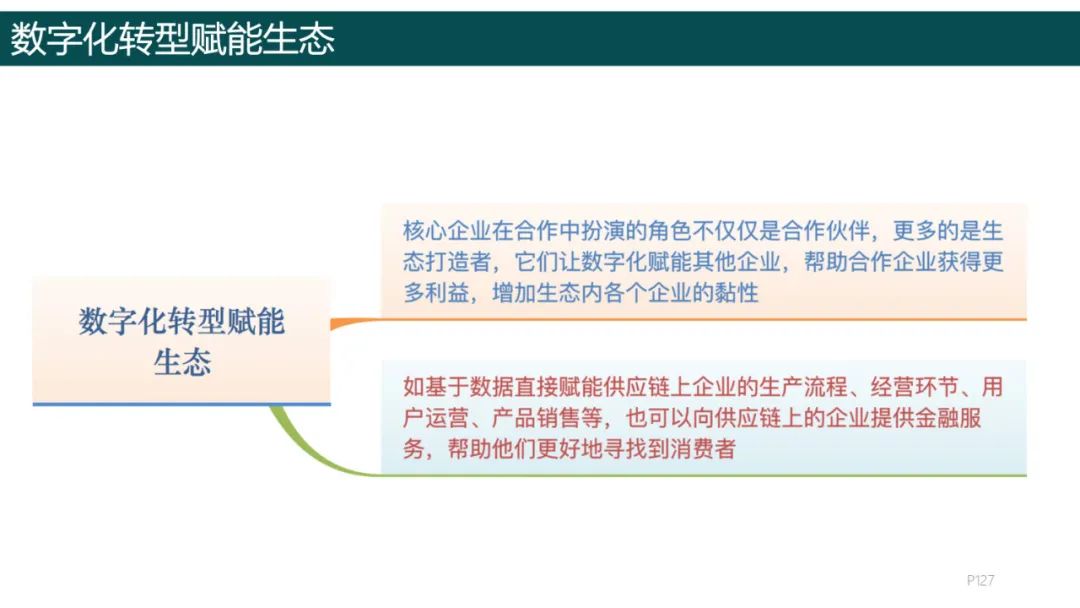 数字化转型赋能生态

数字化转型赋能生态

核心企业在合作中扮演的角色不仅仅是合作伙伴，更多的是生态打造者，它们让数字化赋能其他企业，帮助合作企业获得更多利益，增加生态内各个企业的黏性

如基于数据直接赋能供应链上企业的生产流程、经营环节、用户运营、产品销售等，也可以向供应链上的企业提供金融服务，帮助他们更好地寻找到消费者

P127